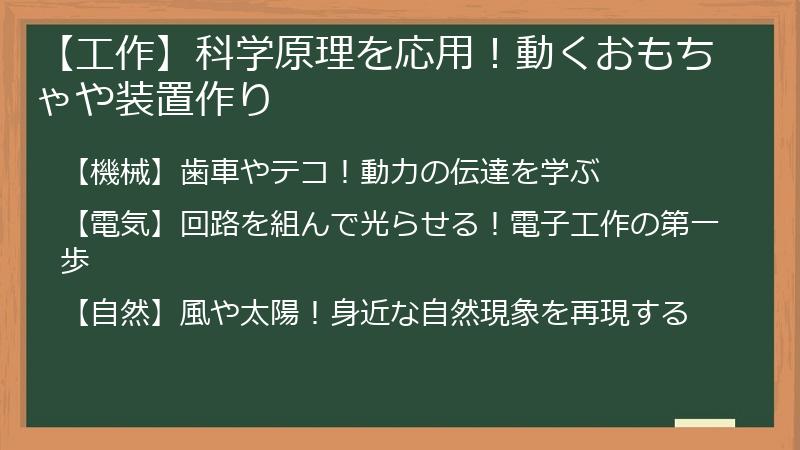 【工作】科学原理を応用！動くおもちゃや装置作り

【機械】歯車やテコ！動力の伝達を学ぶ

【電気】回路を組んで光らせる！電子工作の第一歩

【自然】風や太陽！身近な自然現象を再現する